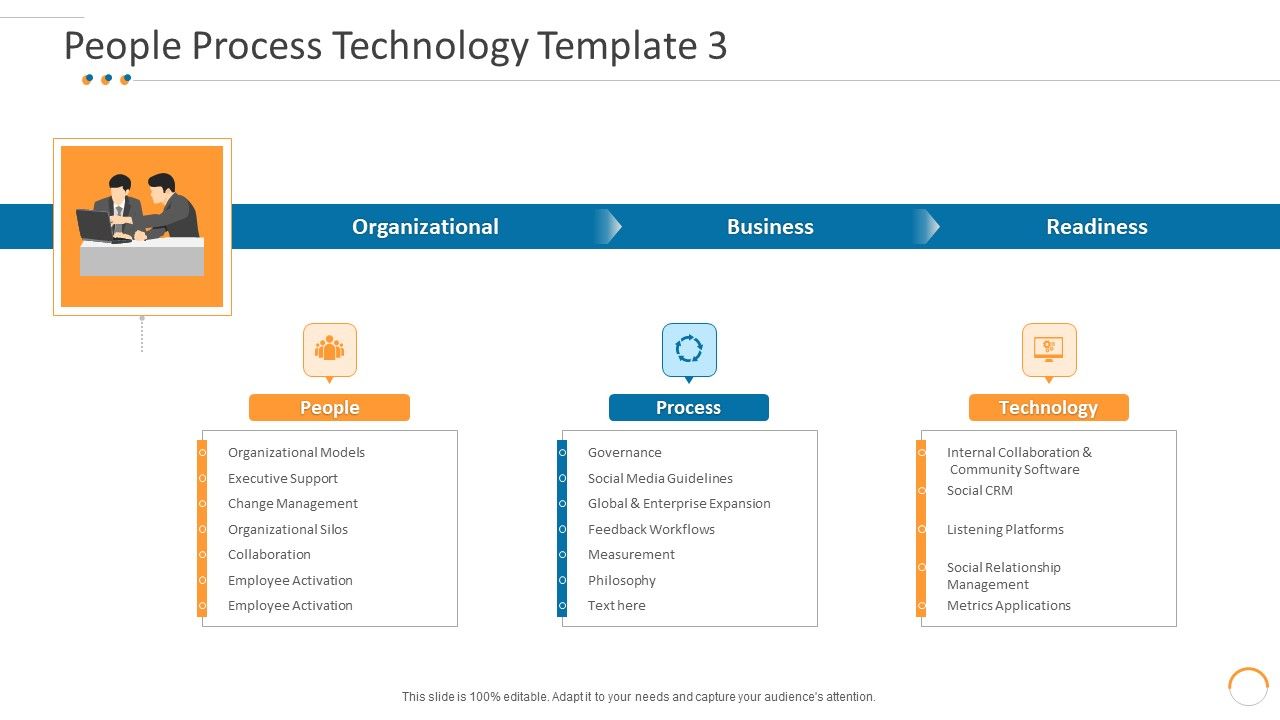 People Process Technology Template 3

Organizational
Business
Readiness

People
Organizational Models
Executive Support
Change Management
Organizational Silos
Collaboration
Employee Activation
Employee Activation

Process
Governance
Social Media Guidelines
Global & Enterprise Expansion
Feedback Workflows
Measurement
Philosophy
Text here

Technology
Internal Collaboration & Community Software
Social CRM
Listening Platforms
Social Relationship Management
Metrics Applications

This slide is 100% editable. Adapt it to your needs and capture your audience's attention.